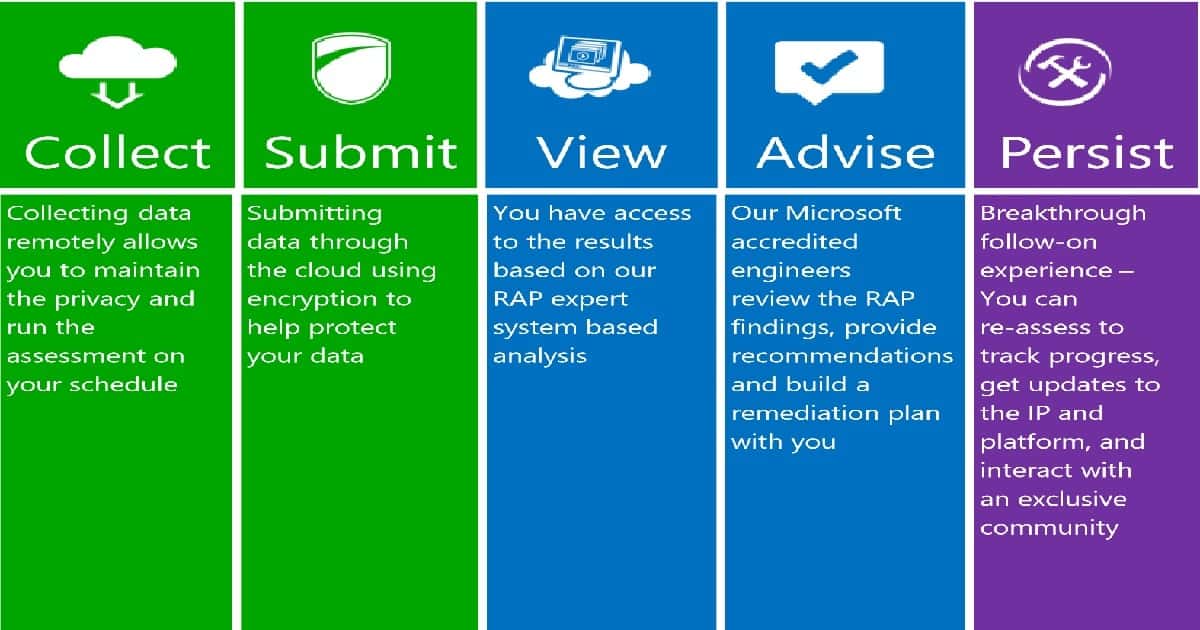 Collect

Collecting data remotely allows you to maintain the privacy and run the assessment on your schedule

Submit

Submitting data through the cloud using encryption to help protect your data

View

You have access to the results based on our RAP expert system based analysis

Advise

Our Microsoft accredited engineers review the RAP findings, provide recommendations and build a remediation plan with you

Persist

Breakthrough follow-on experience – You can re-assess to track progress, get updates to the IP and platform, and interact with an exclusive community